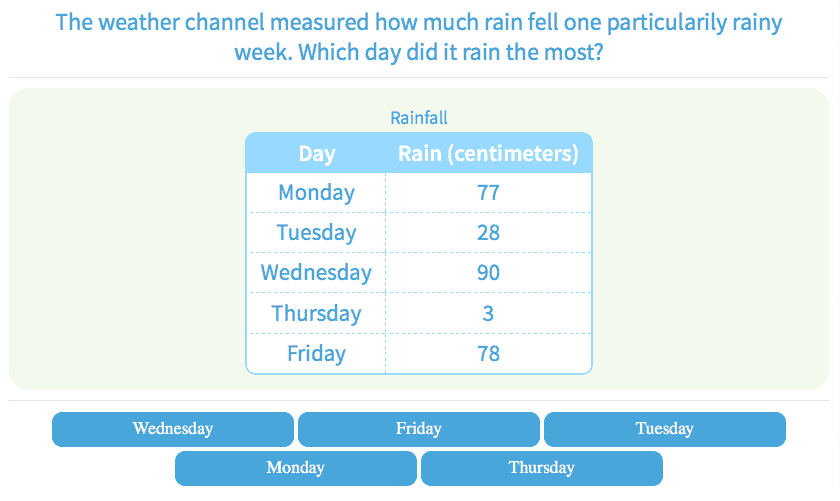 The weather channel measured how much rain fell one particularily rainy week. Which day did it rain the most?

Rainfall

| Day | Rain (centimeters) |
|---|---|
| Monday | 77 |
| Tuesday | 28 |
| Wednesday | 90 |
| Thursday | 3 |
| Friday | 78 |

Wednesday
Friday
Tuesday
Monday
Thursday